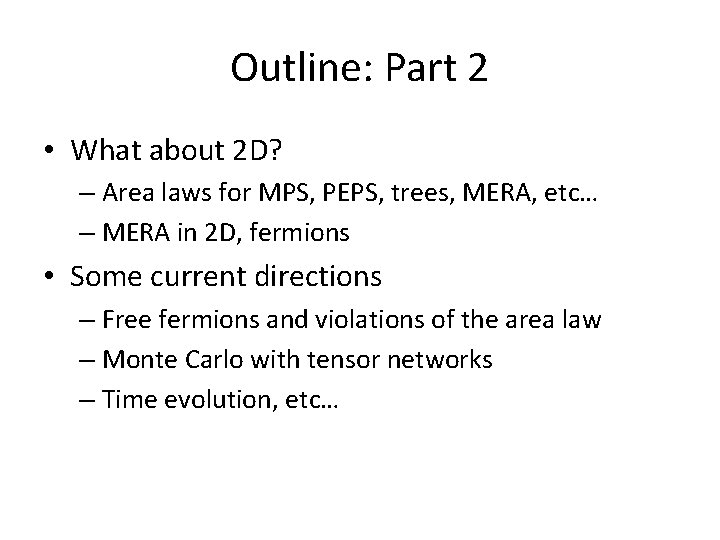 Outline: Part 2

• What about 2D?
– Area laws for MPS, PEPS, trees, MERA, etc…
– MERA in 2D, fermions

• Some current directions
– Free fermions and violations of the area law
– Monte Carlo with tensor networks
– Time evolution, etc…